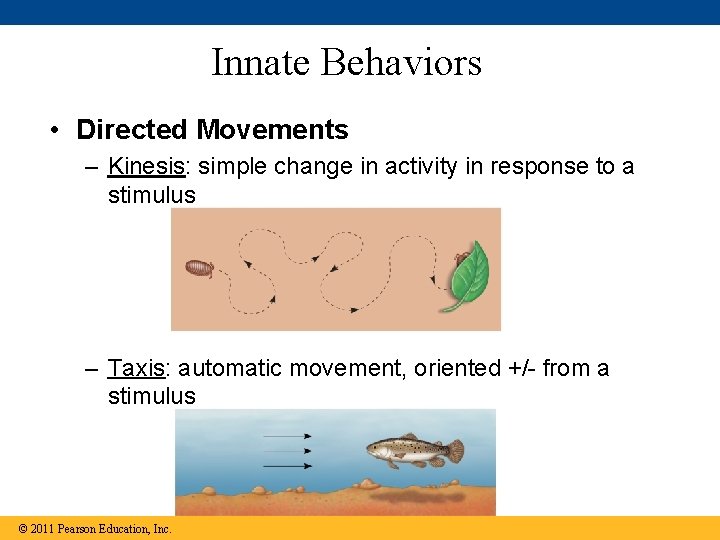 Innate Behaviors

• Directed Movements

– Kinesis: simple change in activity in response to a stimulus

– Taxis: automatic movement, oriented +/- from a stimulus

© 2011 Pearson Education, Inc.